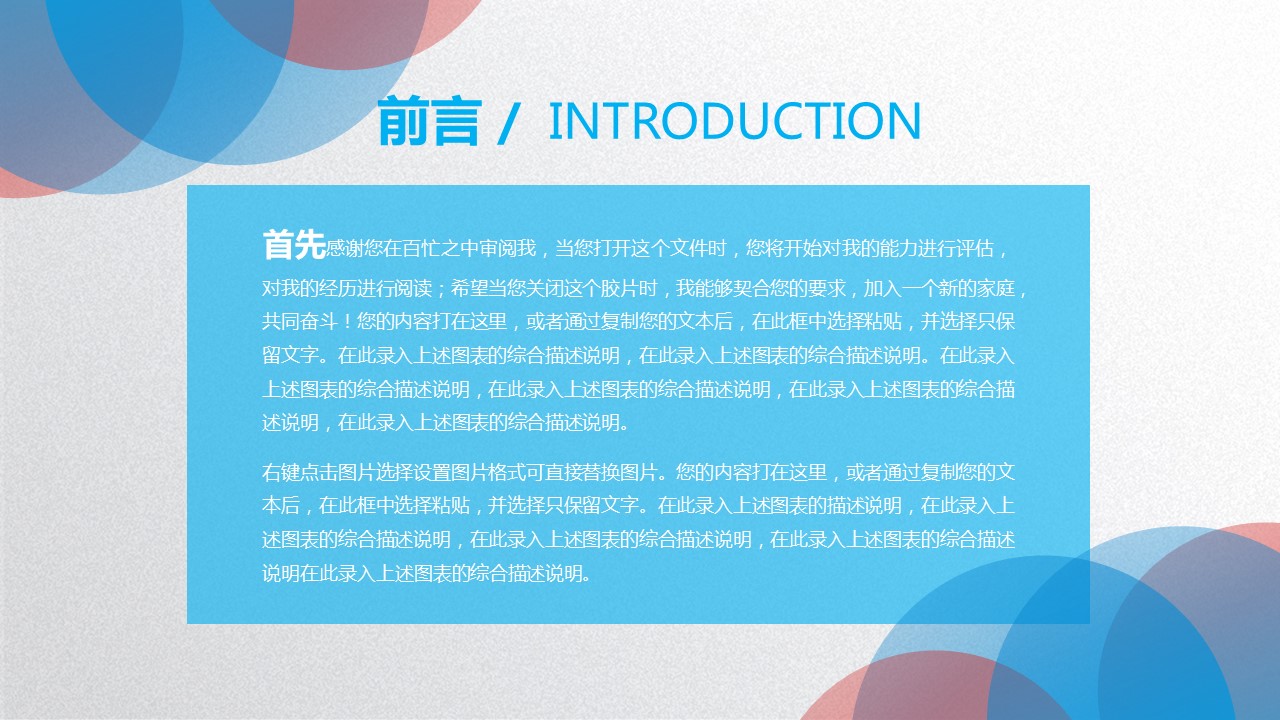 前言 / INTRODUCTION

首先感谢您在百忙之中审阅我，当您打开这个文件时，您将开始对我的能力进行评估，对我的经历进行阅读；希望当您关闭这个胶片时，我能够契合您的要求，加入一个新的家庭，共同奋斗！您的内容打在这里，或者通过复制您的文本后，在此框中选择粘贴，并选择只保留文字。在此录入上述图表的综合描述说明，在此录入上述图表的综合描述说明。在此录入上述图表的综合描述说明，在此录入上述图表的综合描述说明，在此录入上述图表的综合描述说明，在此录入上述图表的综合描述说明。

右键点击图片选择设置图片格式可直接替换图片。您的内容打在这里，或者通过复制您的文本后，在此框中选择粘贴，并选择只保留文字。在此录入上述图表的描述说明，在此录入上述图表的综合描述说明，在此录入上述图表的综合描述说明，在此录入上述图表的综合描述说明在此录入上述图表的综合描述说明。